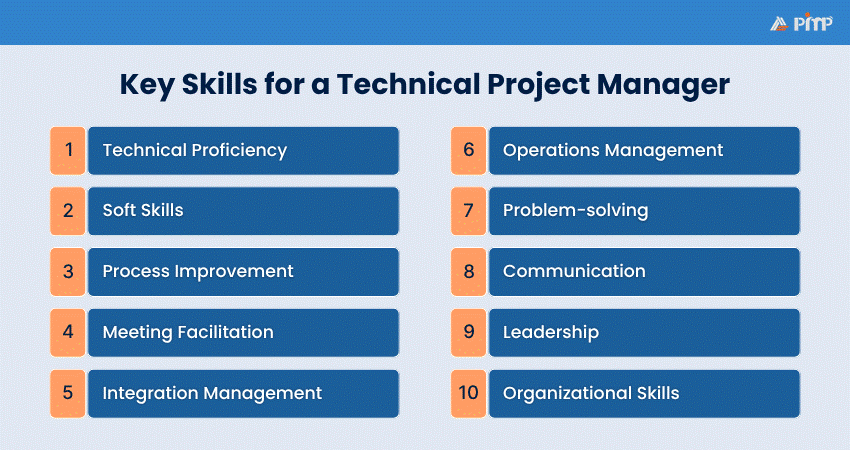 PMP

Key Skills for a Technical Project Manager

1 Technical Proficiency

2 Soft Skills

3 Process Improvement

4 Meeting Facilitation

5 Integration Management

6 Operations Management

7 Problem-solving

8 Communication

9 Leadership

10 Organizational Skills